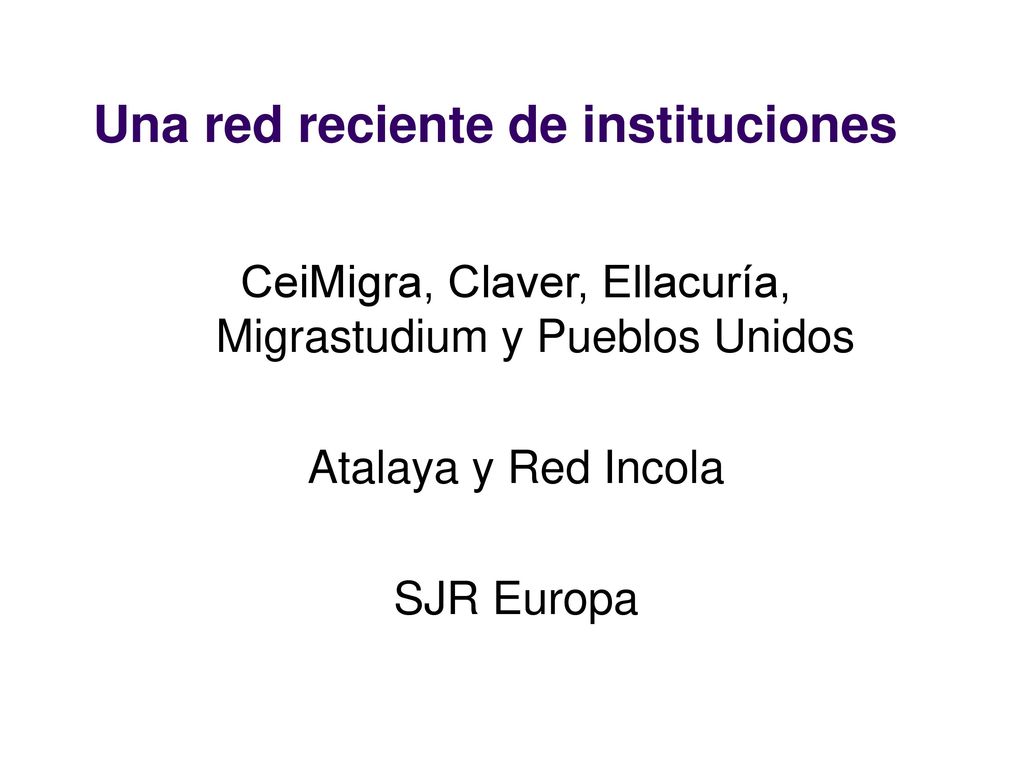 Una red reciente de instituciones

CeiMigra, Claver, Ellacuría, Migrastudium y Pueblos Unidos

Atalaya y Red Incola

SJR Europa